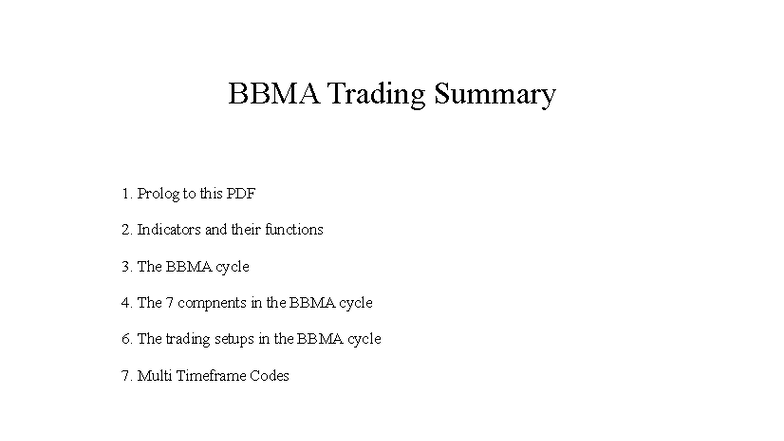 BBMA Trading Summary

1. Prolog to this PDF

2. Indicators and their functions

3. The BBMA cycle

4. The 7 compnents in the BBMA cycle

6. The trading setups in the BBMA cycle

7. Multi Timeframe Codes